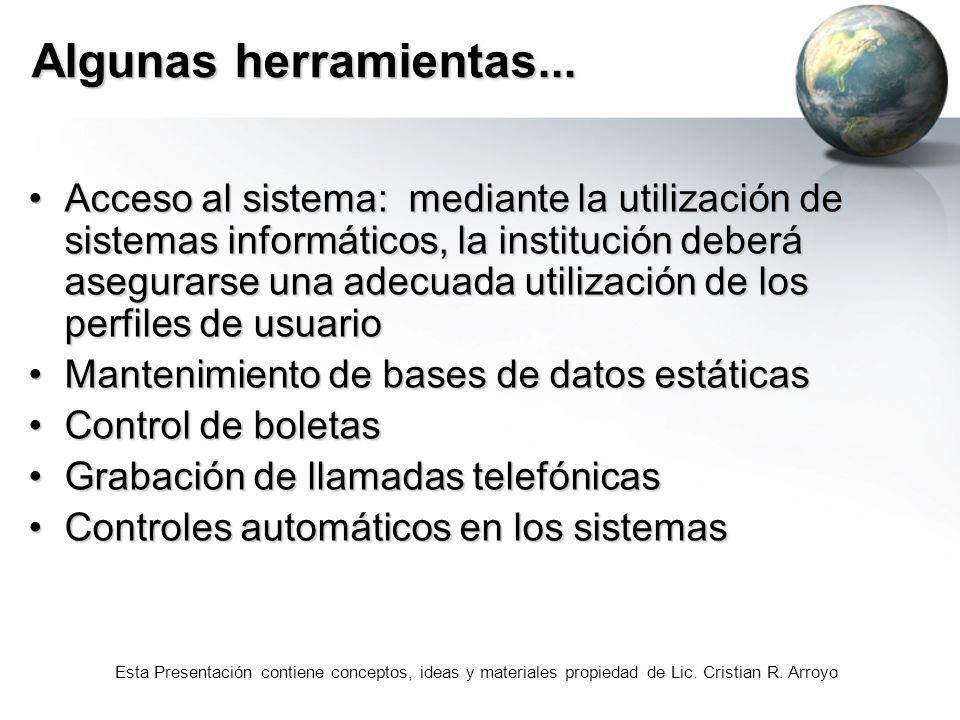 Algunas herramientas...

• Acceso al sistema: mediante la utilización de sistemas informáticos, la institución deberá asegurarse una adecuada utilización de los perfiles de usuario
• Mantenimiento de bases de datos estáticas
• Control de boletas
• Grabación de llamadas telefónicas
• Controles automáticos en los sistemas

Esta Presentación contiene conceptos, ideas y materiales propiedad de Lic. Cristian R. Arroyo